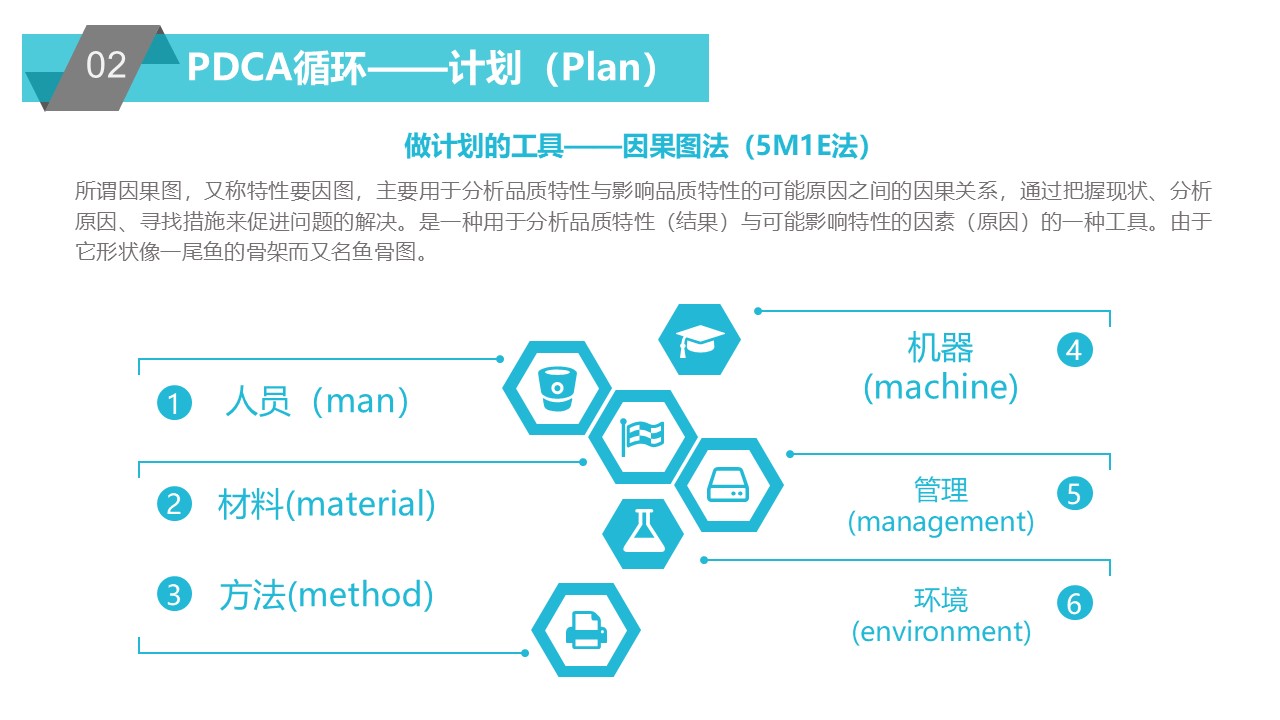 02 PDCA循环——计划（Plan）

做计划的工具——因果图法（5M1E法）

所谓因果图，又称特性要因图，主要用于分析品质特性与影响品质特性的可能原因之间的因果关系，通过把握现状、分析原因、寻找措施来促进问题的解决。是一种用于分析品质特性（结果）与可能影响特性的因素（原因）的一种工具。由于它形状像一尾鱼的骨架而又名鱼骨图。

1 人员（man）

2 材料(material)

3 方法(method)

机器 (machine) 4

管理 (management) 5

环境 (environment) 6